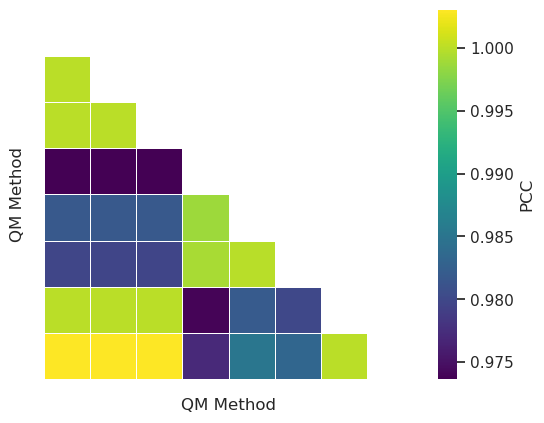 QM Method

QM Method

1.000
0.995
0.990
0.985
0.980
0.975

PCC